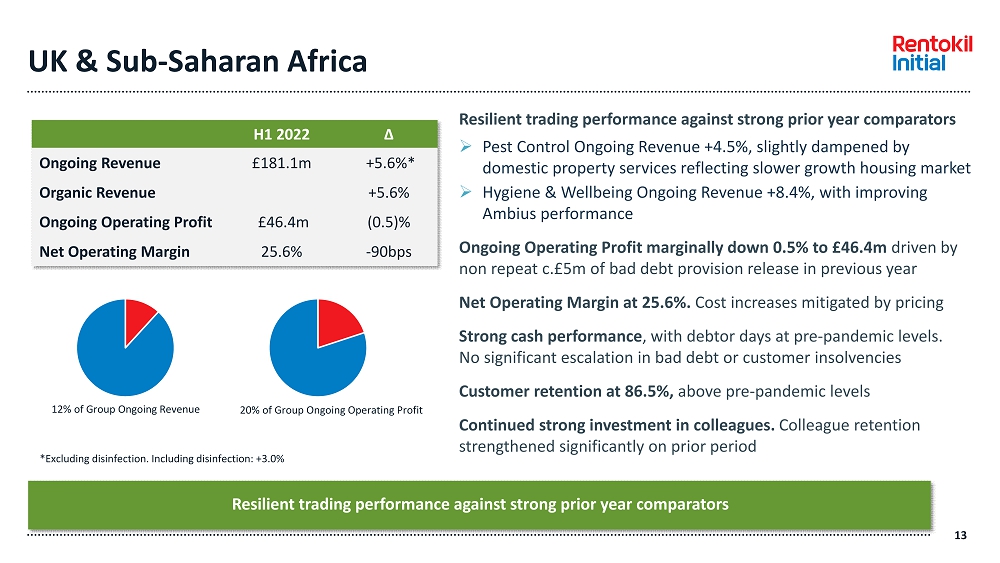 UK & Sub-Saharan Africa

Rentokil Initial

| | H1 2022 | Δ |
|---|---|---|
| Ongoing Revenue | £181.1m | +5.6%* |
| Organic Revenue | | +5.6% |
| Ongoing Operating Profit | £46.4m | (0.5)% |
| Net Operating Margin | 25.6% | -90bps |

12% of Group Ongoing Revenue

20% of Group Ongoing Operating Profit

*Excluding disinfection. Including disinfection: +3.0%

Resilient trading performance against strong prior year comparators

➢ Pest Control Ongoing Revenue +4.5%, slightly dampened by domestic property services reflecting slower growth housing market

➢ Hygiene & Wellbeing Ongoing Revenue +8.4%, with improving Ambius performance

Ongoing Operating Profit marginally down 0.5% to £46.4m driven by non repeat c.£5m of bad debt provision release in previous year

Net Operating Margin at 25.6%. Cost increases mitigated by pricing

Strong cash performance, with debtor days at pre-pandemic levels. No significant escalation in bad debt or customer insolvencies

Customer retention at 86.5%, above pre-pandemic levels

Continued strong investment in colleagues. Colleague retention strengthened significantly on prior period

Resilient trading performance against strong prior year comparators

13